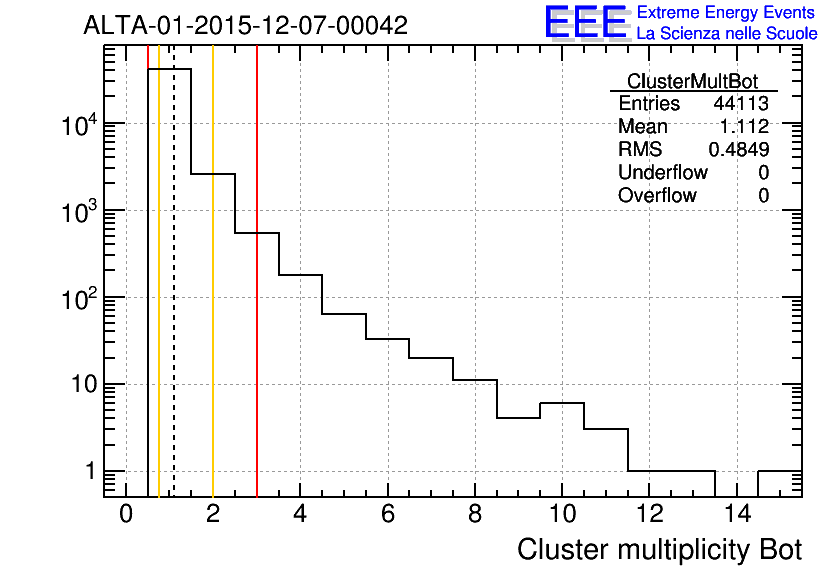 ALTA-01-2015-12-07-00042

EEE Extreme Energy Events
La Scienza nelle Scuole

| ClusterMultBot | |
|---|---|
| Entries | 44113 |
| Mean | 1.112 |
| RMS | 0.4849 |
| Underflow | 0 |
| Overflow | 0 |

$10^4$
$10^3$
$10^2$
10
1

0 2 4 6 8 10 12 14

Cluster multiplicity Bot